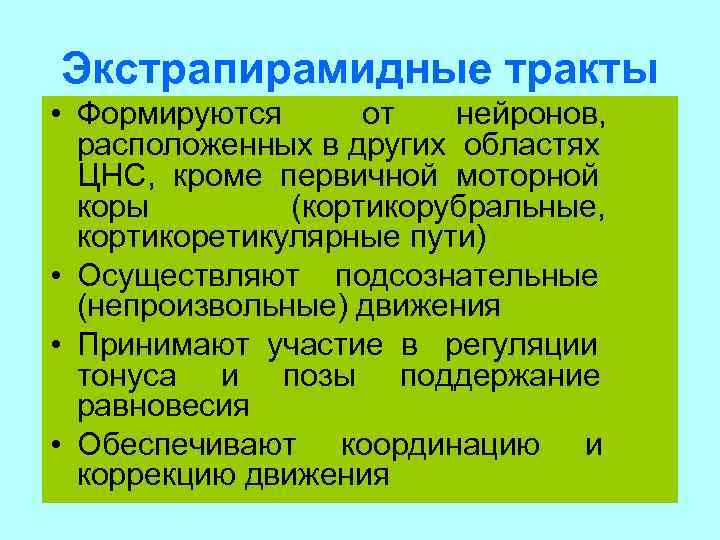 Экстрапирамидные тракты

• Формируются от нейронов, расположенных в других областях ЦНС, кроме первичной моторной коры (кортикорубральные, кортикоретикулярные пути)
• Осуществляют подсознательные (непроизвольные) движения
• Принимают участие в регуляции тонуса и позы поддержание равновесия
• Обеспечивают координацию и коррекцию движения